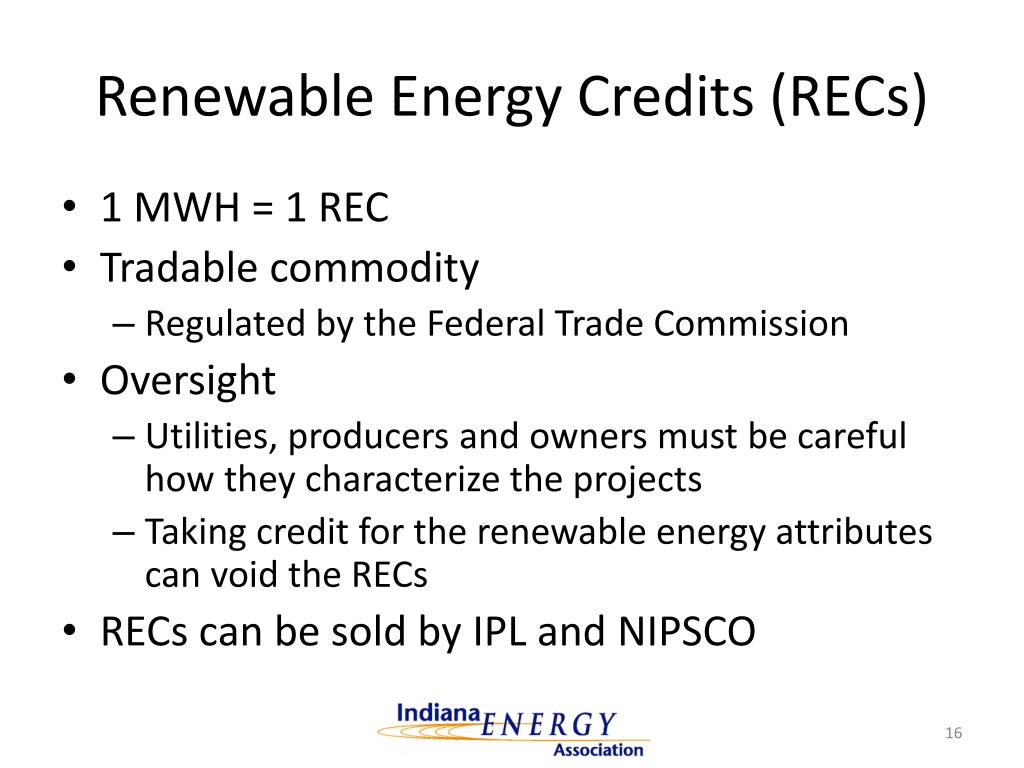 Renewable Energy Credits (RECs)

• 1 MWH = 1 REC
• Tradable commodity
– Regulated by the Federal Trade Commission
• Oversight
– Utilities, producers and owners must be careful how they characterize the projects
– Taking credit for the renewable energy attributes can void the RECs
• RECs can be sold by IPL and NIPSCO

Indiana ENERGY Association

16